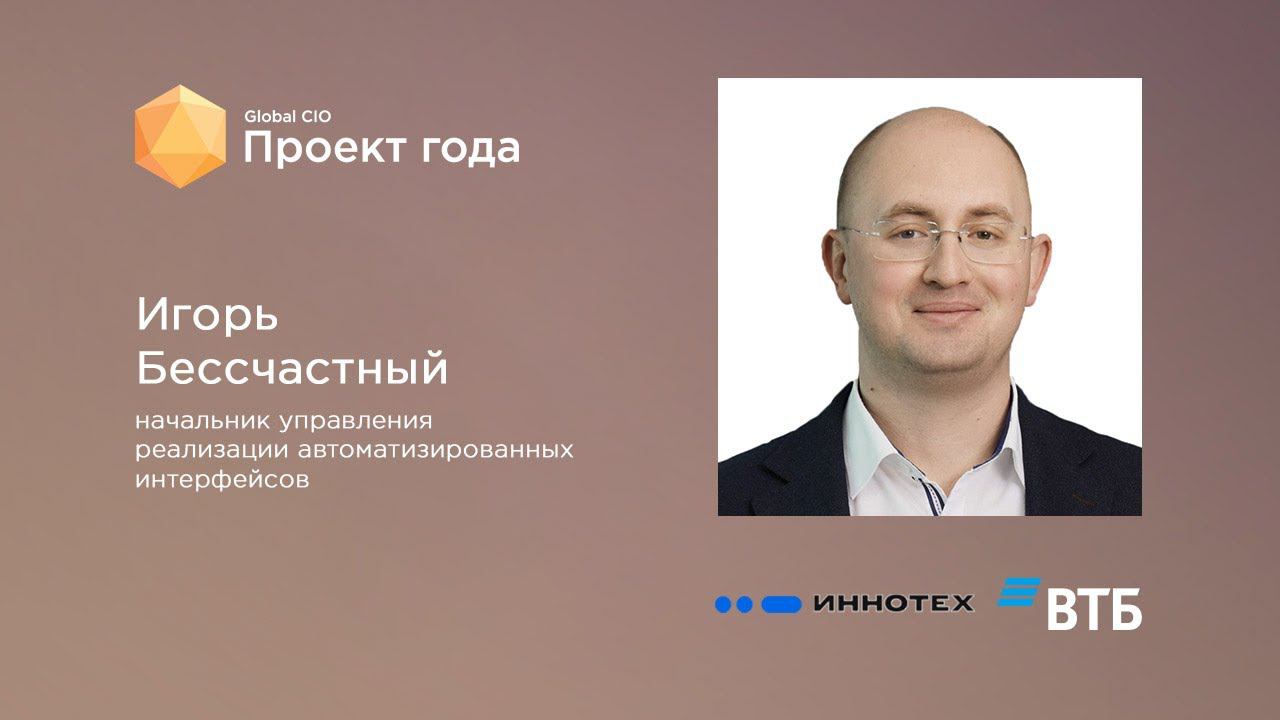 Global CIO
Проект года

Игорь
Бессчастный

начальник управления реализации автоматизированных интерфейсов

ИННОТЕХ

ВТБ